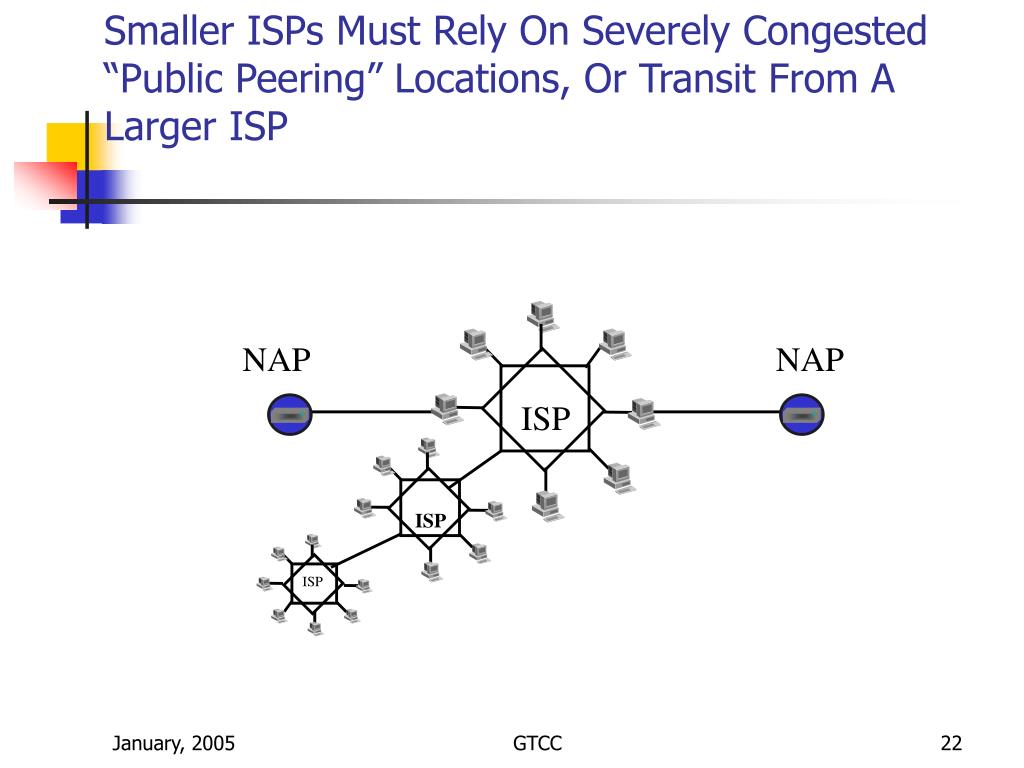 Smaller ISPs Must Rely On Severely Congested “Public Peering” Locations, Or Transit From A Larger ISP

NAP

NAP

ISP

ISP

ISP

January, 2005

GTCC

22